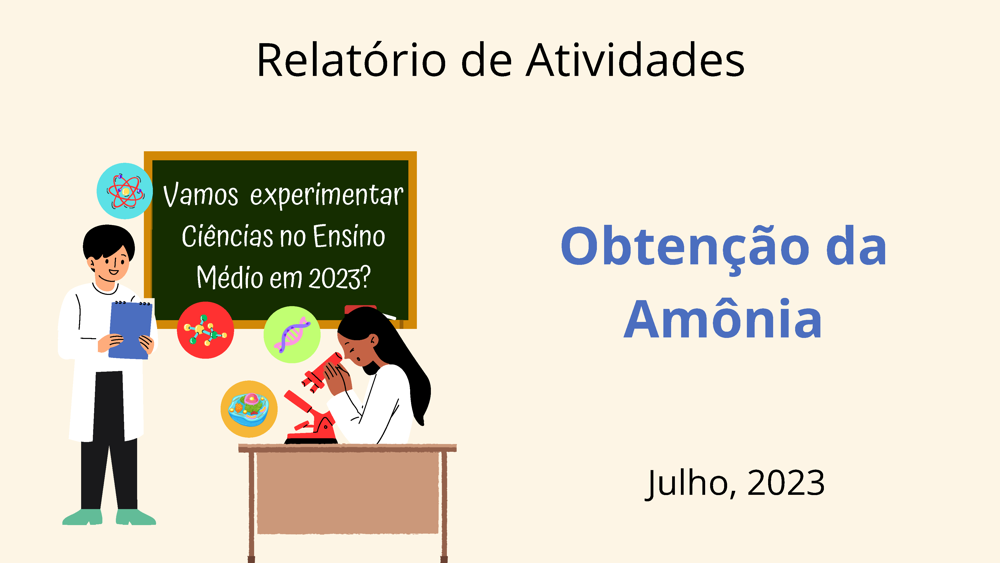 Relatório de Atividades

Vamos experimentar Ciências no Ensino Médio em 2023?

Obtenção da Amônia

Julho, 2023